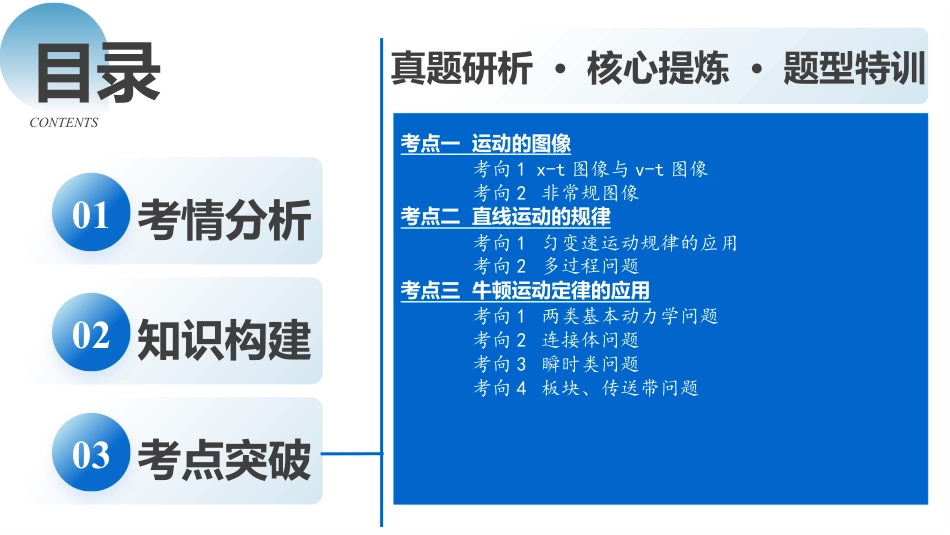 目录
CONTENTS

01 考情分析

02 知识构建

03 考点突破

真题研析 · 核心提炼 · 题型特训

考点一 运动的图像
考向1 x-t 图像与 v-t 图像
考向2 非常规图像
考点二 直线运动的规律
考向1 匀变速运动规律的应用
考向2 多过程问题
考点三 牛顿运动定律的应用
考向1 两类基本动力学问题
考向2 连接体问题
考向3 瞬时类问题
考向4 板块、传送带问题